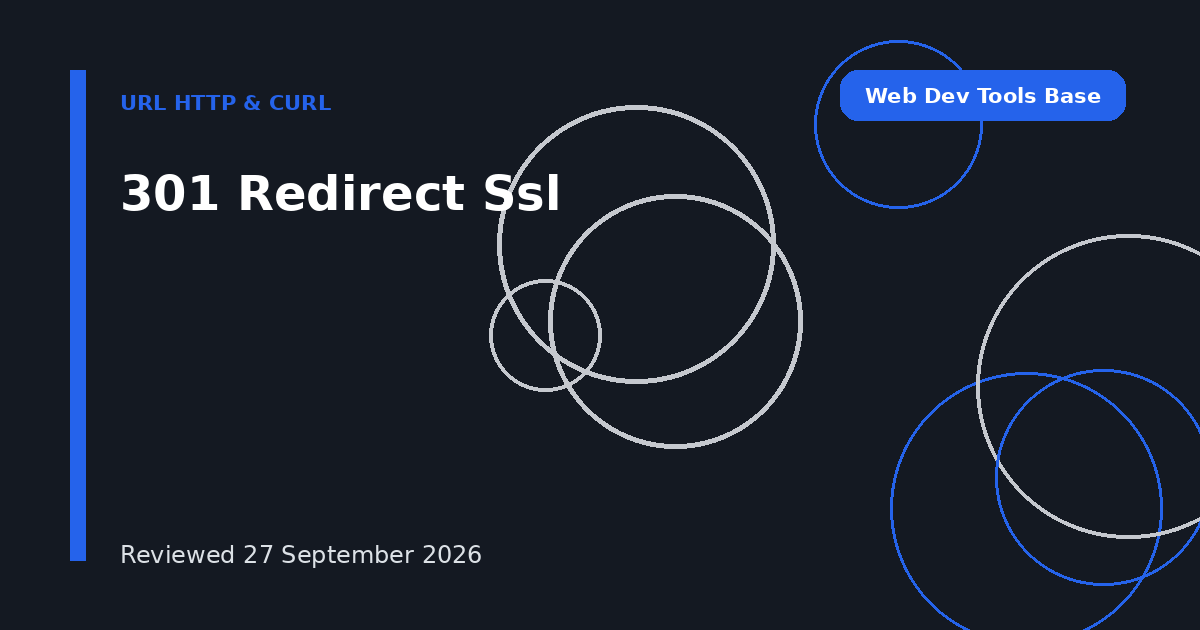 URL HTTP & CURL

Web Dev Tools Base

301 Redirect Ssl

Reviewed 27 September 2026